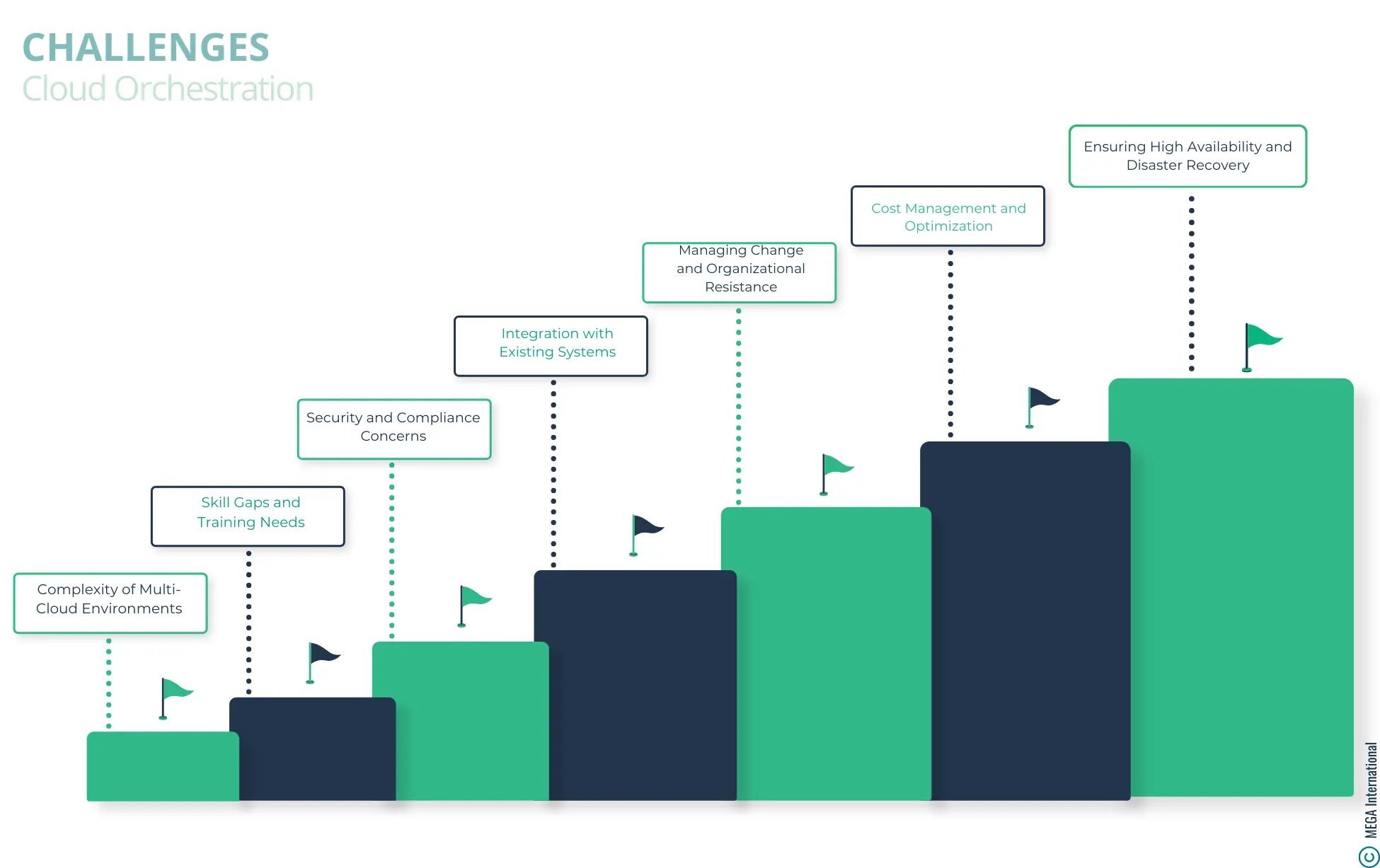 CHALLENGES
Cloud Orchestration

Complexity of Multi-Cloud Environments

Skill Gaps and Training Needs

Security and Compliance Concerns

Integration with Existing Systems

Managing Change and Organizational Resistance

Cost Management and Optimization

Ensuring High Availability and Disaster Recovery

© MEGA International